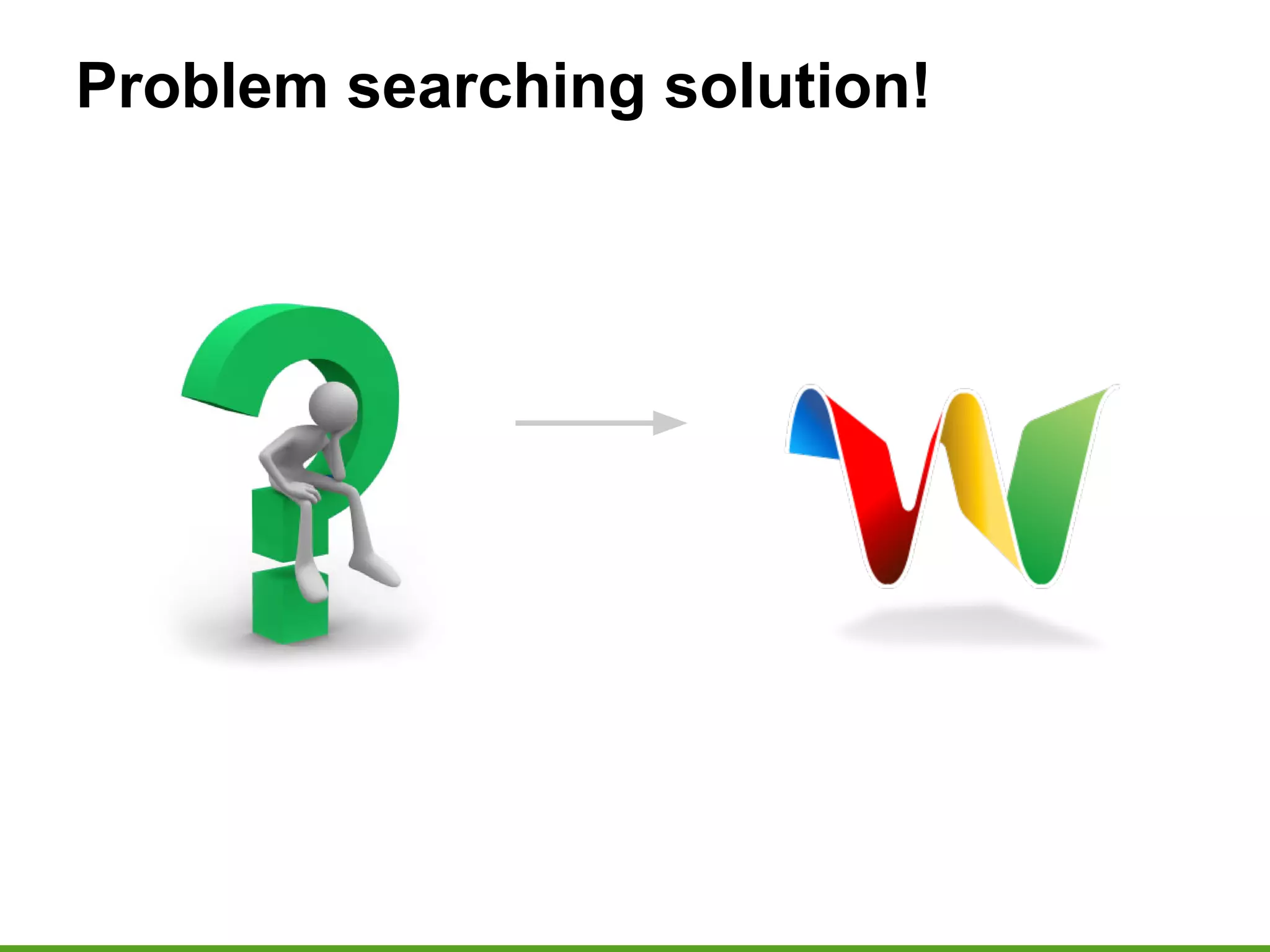 Problem searching solution!